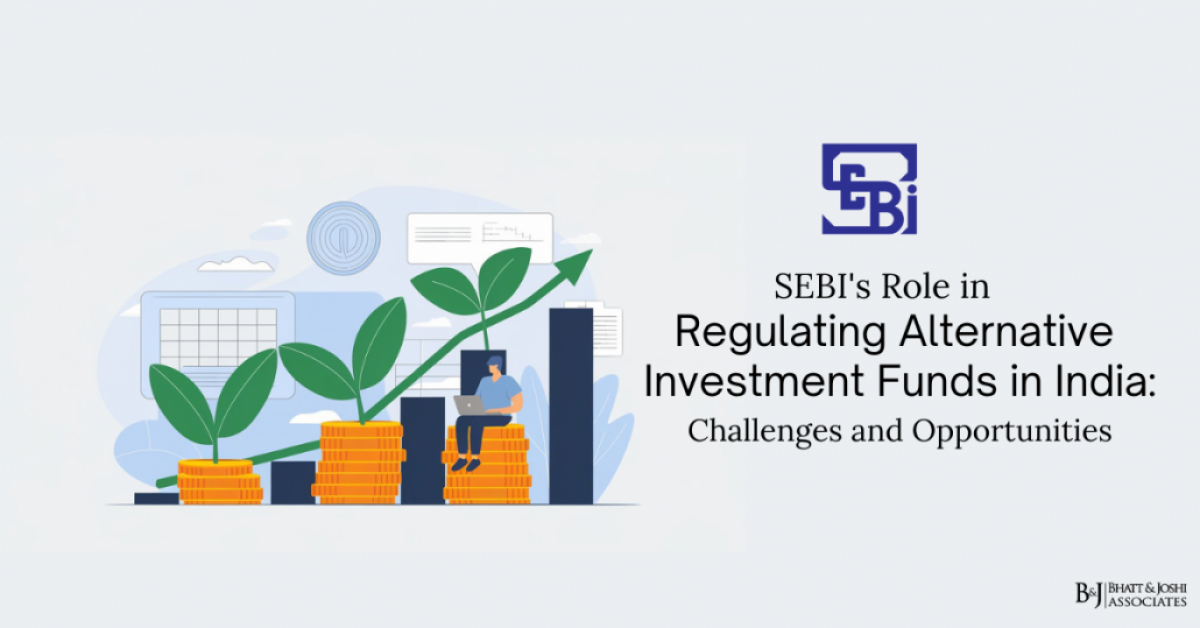 SEBI

SEBI's Role in
Regulating Alternative Investment Funds in India:
Challenges and Opportunities

B&J BHATT & JOSHI ASSOCIATES